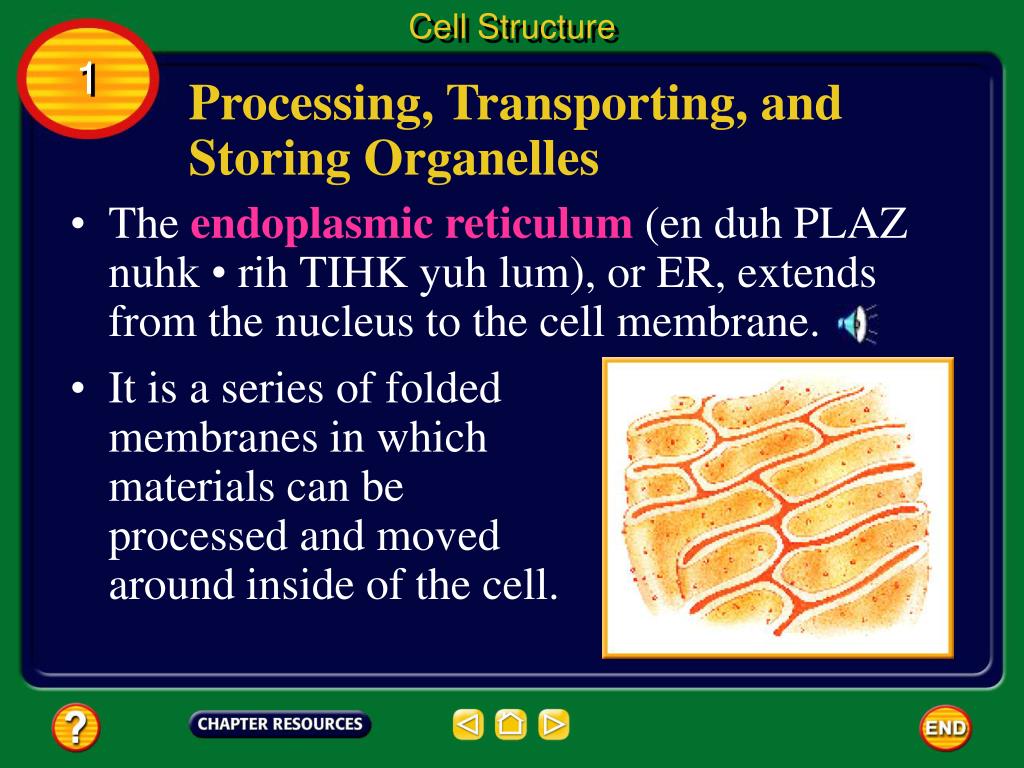 Cell Structure

1

Processing, Transporting, and Storing Organelles

• The endoplasmic reticulum (en duh PLAZ nuhk • rih TIHK yuh lum), or ER, extends from the nucleus to the cell membrane.

• It is a series of folded membranes in which materials can be processed and moved around inside of the cell.

?

CHAPTER RESOURCES

END